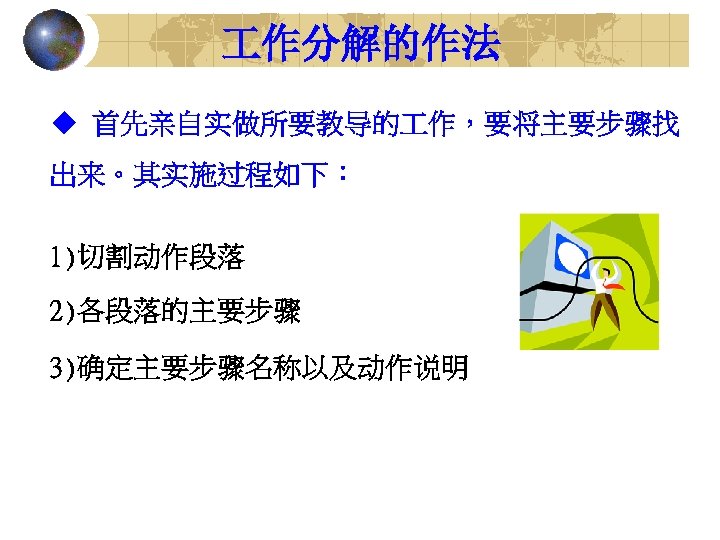 工作分解的作法

◆ 首先亲自实做所要教导的工作，要将主要步骤找出来。其实施过程如下：

1)切割动作段落

2)各段落的主要步骤

3)确定主要步骤名称以及动作说明